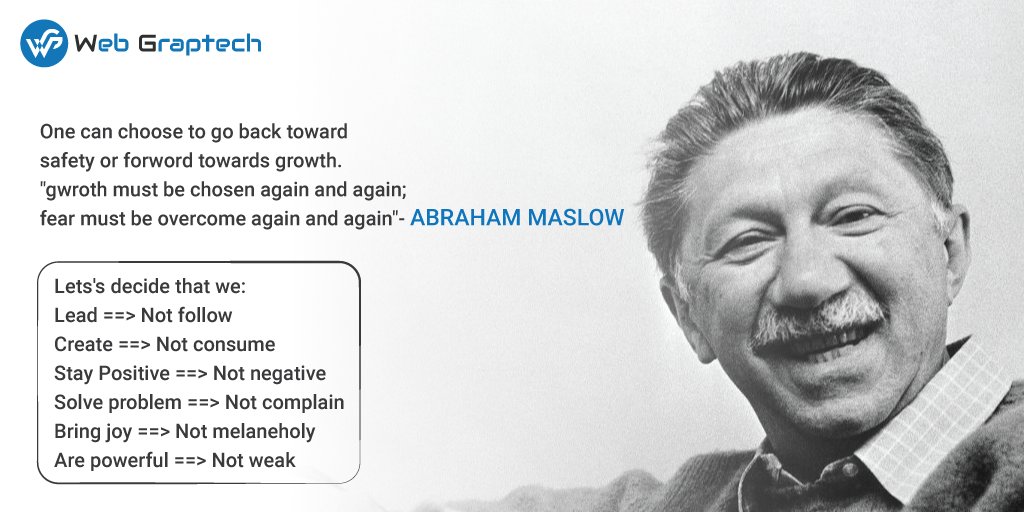 Web Graptech

One can choose to go back toward safety or forword towards growth. "gwroth must be chosen again and again; fear must be overcome again and again"- ABRAHAM MASLOW

Lets's decide that we:
Lead ==> Not follow
Create ==> Not consume
Stay Positive ==> Not negative
Solve problem ==> Not complain
Bring joy ==> Not melaneholy
Are powerful ==> Not weak